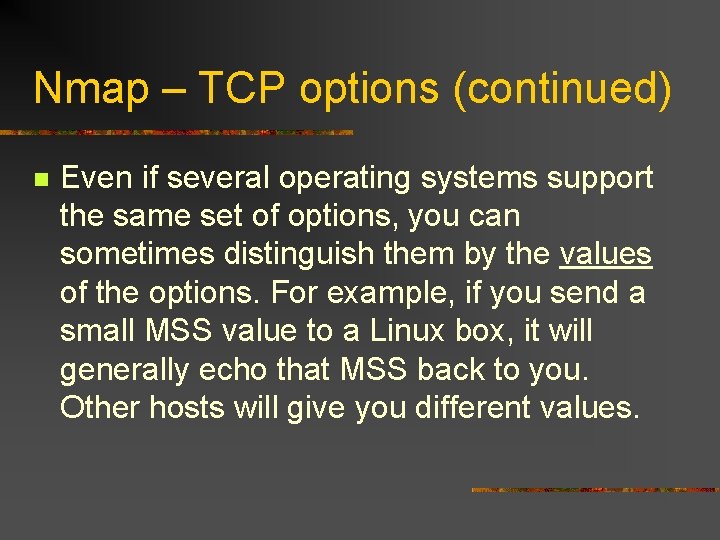 Nmap – TCP options (continued)

Even if several operating systems support the same set of options, you can sometimes distinguish them by the values of the options. For example, if you send a small MSS value to a Linux box, it will generally echo that MSS back to you. Other hosts will give you different values.